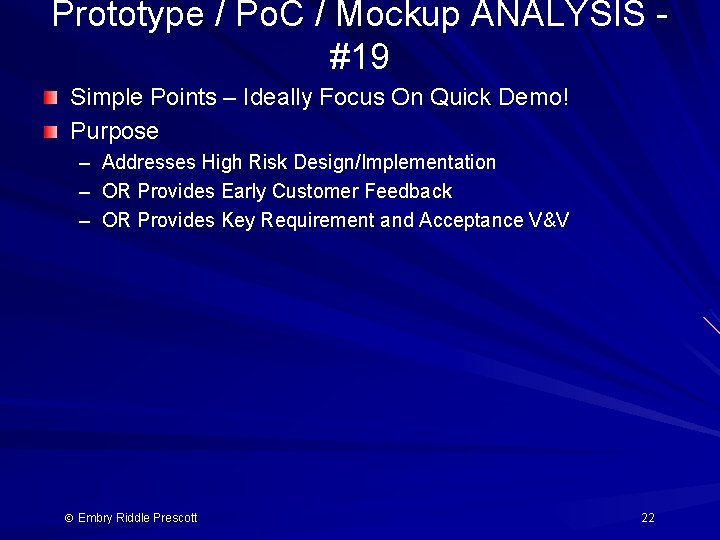 Prototype / PoC / Mockup ANALYSIS - #19

Simple Points – Ideally Focus On Quick Demo!

Purpose

– Addresses High Risk Design/Implementation
– OR Provides Early Customer Feedback
– OR Provides Key Requirement and Acceptance V&V

© Embry Riddle Prescott

22